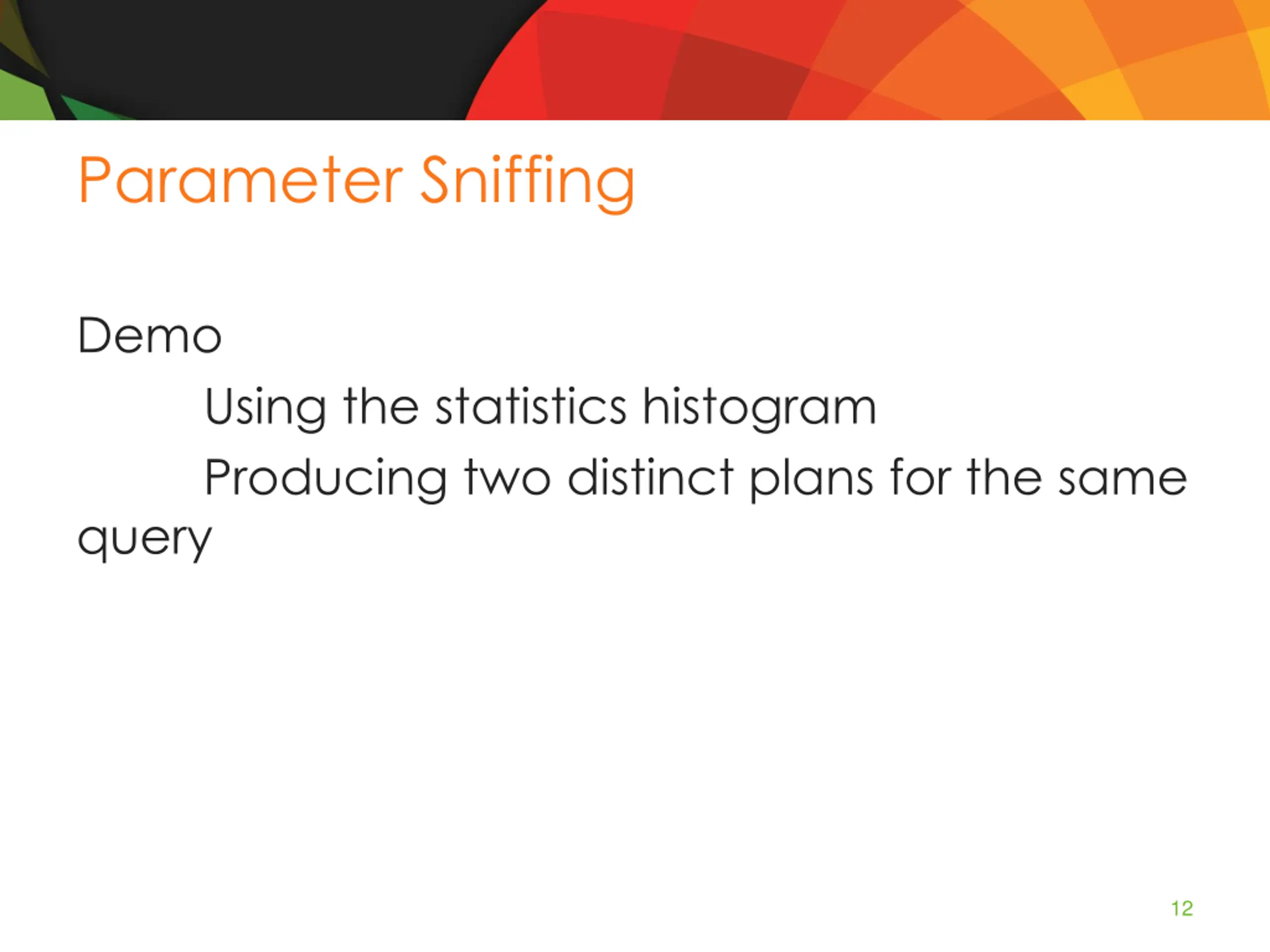 Parameter Sniffing

Demo

Using the statistics histogram

Producing two distinct plans for the same query

12